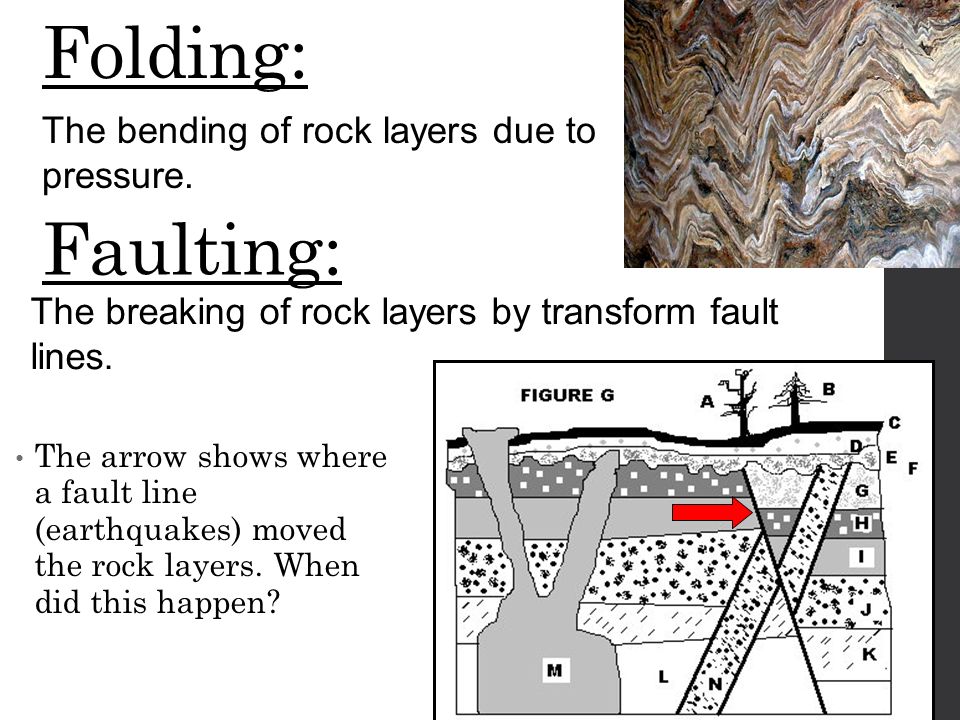 Folding:

The bending of rock layers due to pressure.

Faulting:

The breaking of rock layers by transform fault lines.

• The arrow shows where a fault line (earthquakes) moved the rock layers. When did this happen?

FIGURE G

A B C D E F G H I J K L M N